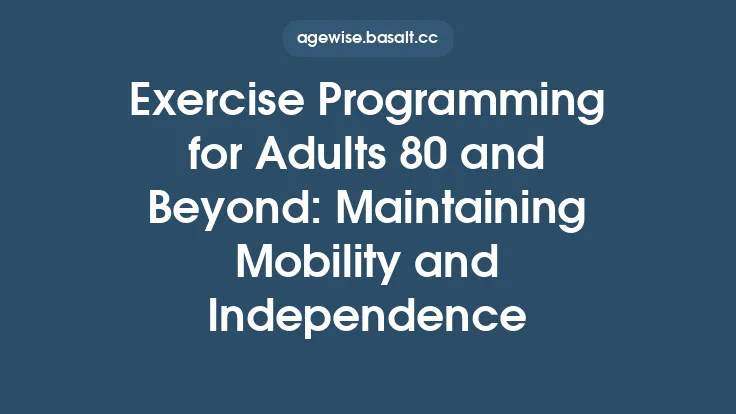 agewise.basalt.cc

Exercise Programming for Adults 80 and Beyond: Maintaining Mobility and Independence